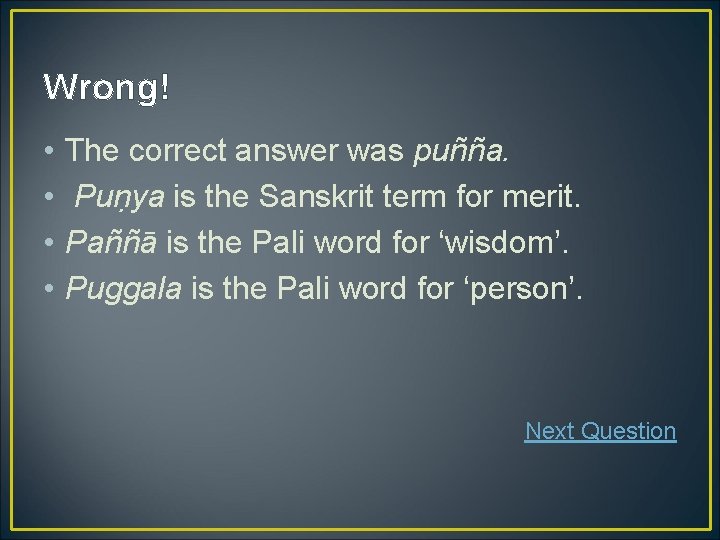 Wrong!

• The correct answer was puñña.
• Puṇya is the Sanskrit term for merit.
• Paññā is the Pali word for ‘wisdom’.
• Puggala is the Pali word for ‘person’.

Next Question